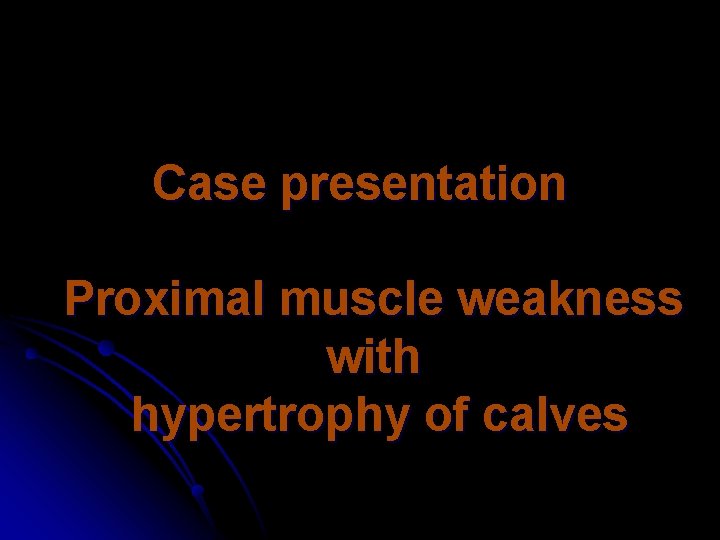 Case presentation

Proximal muscle weakness
with
hypertrophy of calves